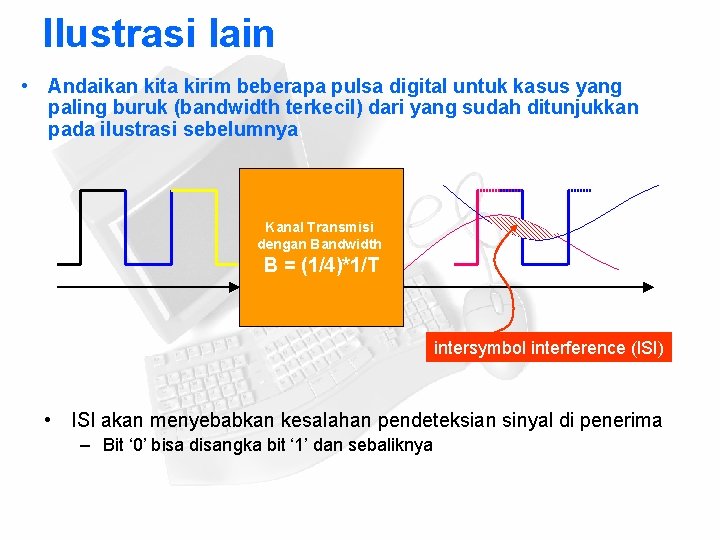 Ilustrasi lain

• Andaikan kita kirim beberapa pulsa digital untuk kasus yang paling buruk (bandwidth terkecil) dari yang sudah ditunjukkan pada ilustrasi sebelumnya

Kanal Transmisi dengan Bandwidth
B = (1/4)*1/T

intersymbol interference (ISI)

• ISI akan menyebabkan kesalahan pendeteksian sinyal di penerima
– Bit ‘0’ bisa disangka bit ‘1’ dan sebaliknya